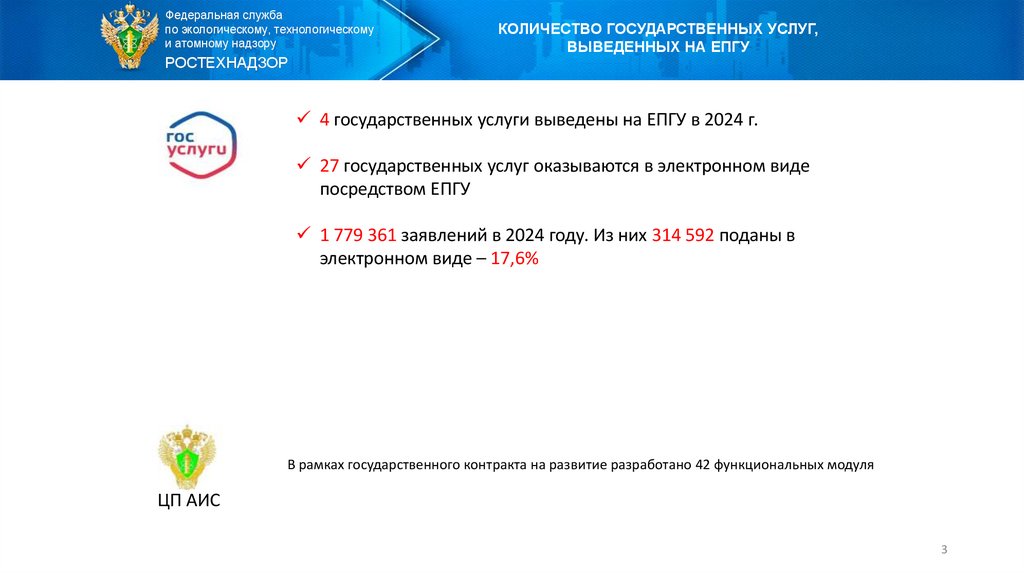 Федеральная служба по экологическому, технологическому и атомному надзору
РОСТЕХНАДЗОР

КОЛИЧЕСТВО ГОСУДАРСТВЕННЫХ УСЛУГ, ВЫВЕДЕННЫХ НА ЕПГУ

гос услуги

✓ 4 государственных услуги выведены на ЕПГУ в 2024 г.

✓ 27 государственных услуг оказываются в электронном виде посредством ЕПГУ

✓ 1 779 361 заявлений в 2024 году. Из них 314 592 поданы в электронном виде – 17,6%

ЦП АИС

В рамках государственного контракта на развитие разработано 42 функциональных модуля

3